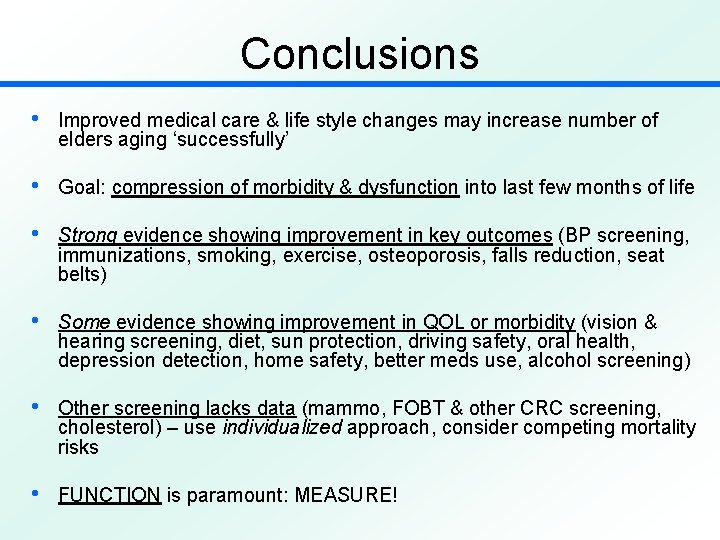 Conclusions

• Improved medical care & life style changes may increase number of elders aging ‘successfully’

• Goal: compression of morbidity & dysfunction into last few months of life

• Strong evidence showing improvement in key outcomes (BP screening, immunizations, smoking, exercise, osteoporosis, falls reduction, seat belts)

• Some evidence showing improvement in QOL or morbidity (vision & hearing screening, diet, sun protection, driving safety, oral health, depression detection, home safety, better meds use, alcohol screening)

• Other screening lacks data (mammo, FOBT & other CRC screening, cholesterol) – use individualized approach, consider competing mortality risks

• FUNCTION is paramount: MEASURE!